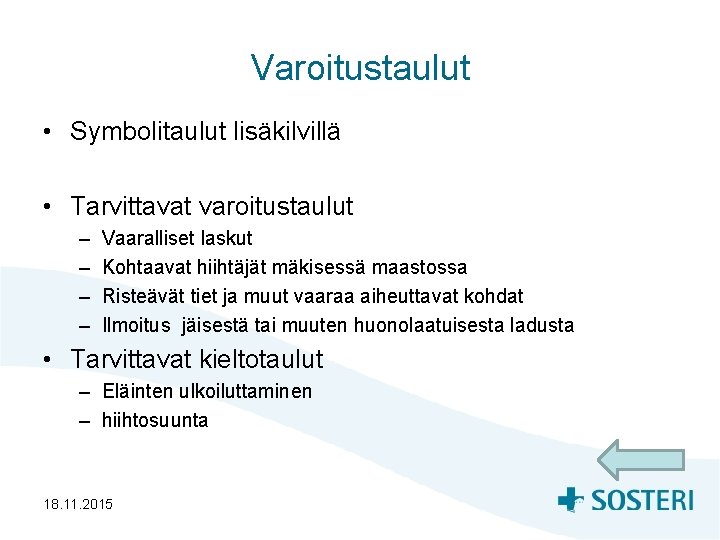 Varoitustaulut

• Symbolitaulut lisäkilvillä

• Tarvittavat varoitustaulut
– Vaaralliset laskut
– Kohtaavat hiihtäjät mäkisessä maastossa
– Risteävät tiet ja muut vaaraa aiheuttavat kohdat
– Ilmoitus jäisestä tai muuten huonolaatuisesta ladusta

• Tarvittavat kieltotaulut
– Eläinten ulkoiluttaminen
– hiihtosuunta

18.11.2015

SOSTERI